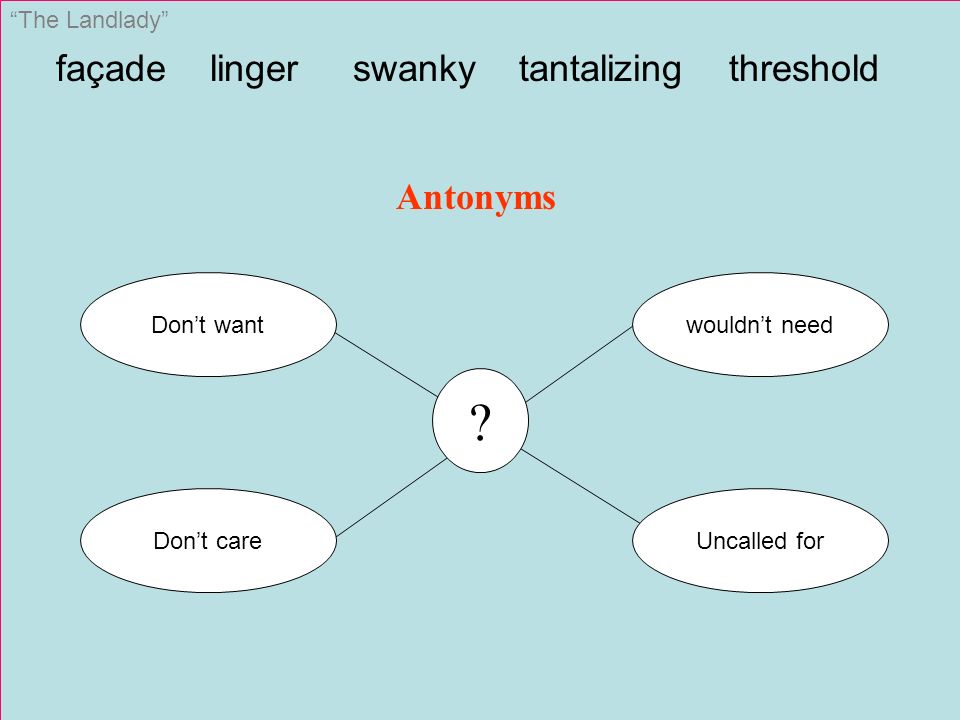 “The Landlady”

façade linger swanky tantalizing threshold

Antonyms

Don’t want

wouldn’t need

?

Don’t care

Uncalled for